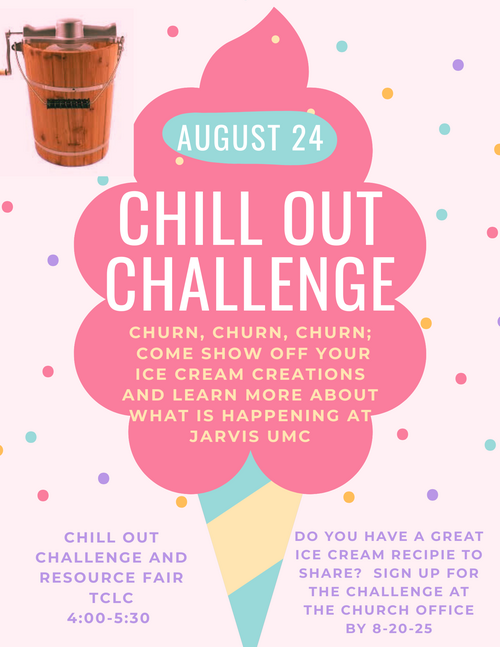 AUGUST 24

CHILL OUT CHALLENGE

CHURN, CHURN, CHURN; COME SHOW OFF YOUR ICE CREAM CREATIONS AND LEARN MORE ABOUT WHAT IS HAPPENING AT JARVIS UMC

CHILL OUT CHALLENGE AND RESOURCE FAIR
TCLC
4:00-5:30

DO YOU HAVE A GREAT ICE CREAM RECIPIE TO SHARE? SIGN UP FOR THE CHALLENGE AT THE CHURCH OFFICE BY 8-20-25